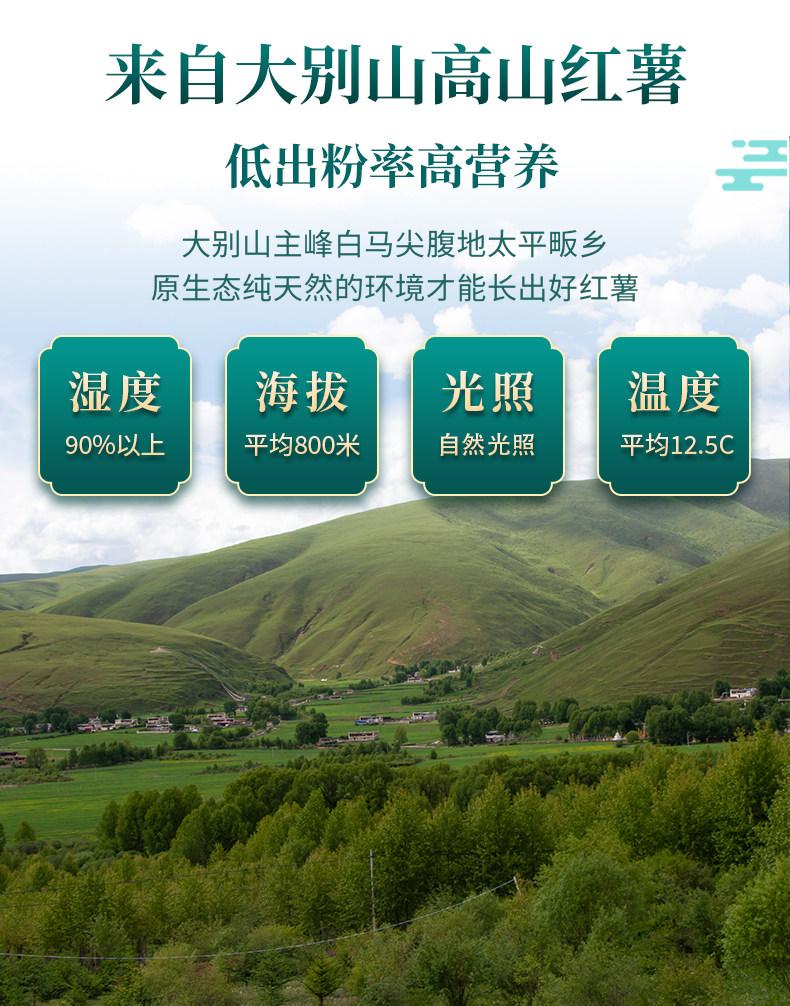 来自大别山高山红薯

低出粉率高营养

大别山主峰白马尖腹地太平畈乡
原生态纯天然的环境才能长出好红薯

湿度
90%以上

海拔
平均800米

光照
自然光照

温度
平均12.5C